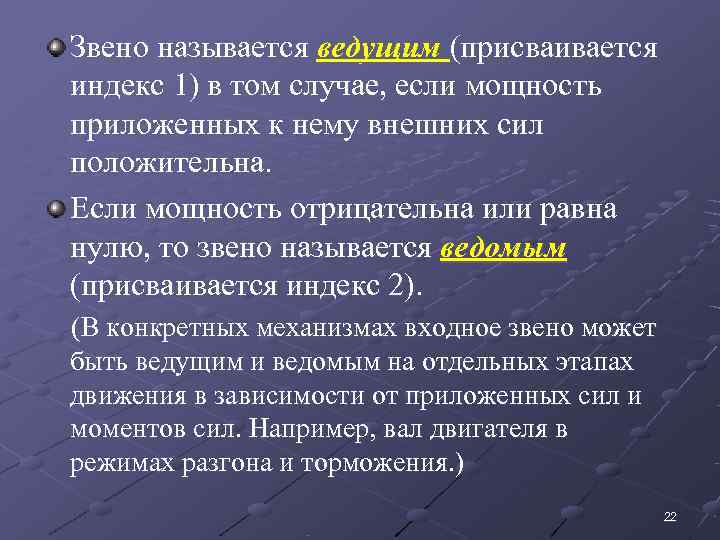 Звено называется ведущим (присваивается индекс 1) в том случае, если мощность приложенных к нему внешних сил положительна.

Если мощность отрицательна или равна нулю, то звено называется ведомым (присваивается индекс 2).

(В конкретных механизмах входное звено может быть ведущим и ведомым на отдельных этапах движения в зависимости от приложенных сил и моментов сил. Например, вал двигателя в режимах разгона и торможения.)

22